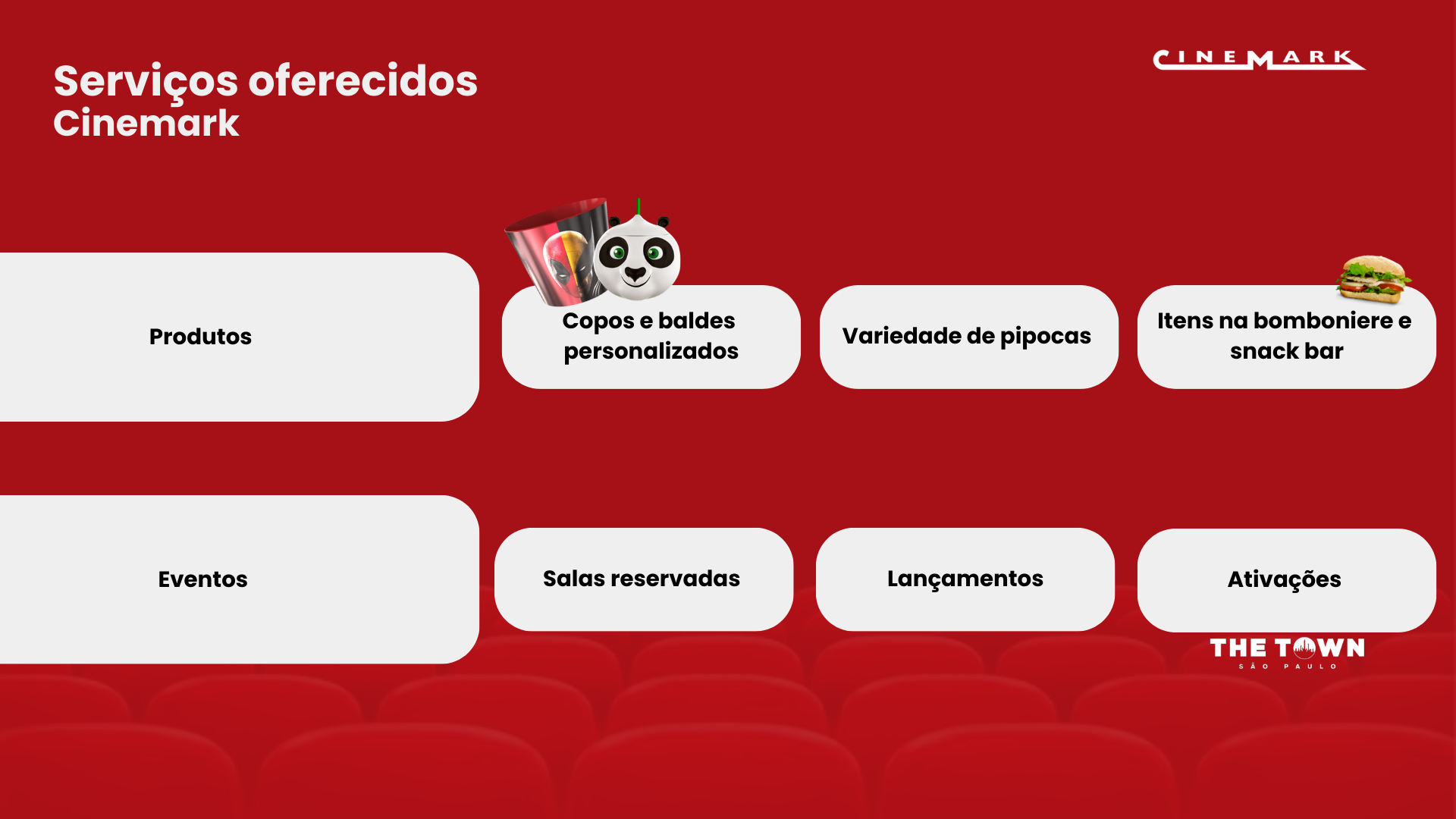 Serviços oferecidos
Cinemark

CINEMARK

Produtos

Copos e baldes personalizados

Variedade de pipocas

Itens na bomboniere e snack bar

Eventos

Salas reservadas

Lançamentos

Ativações

THE TOWN
SÃO PAULO